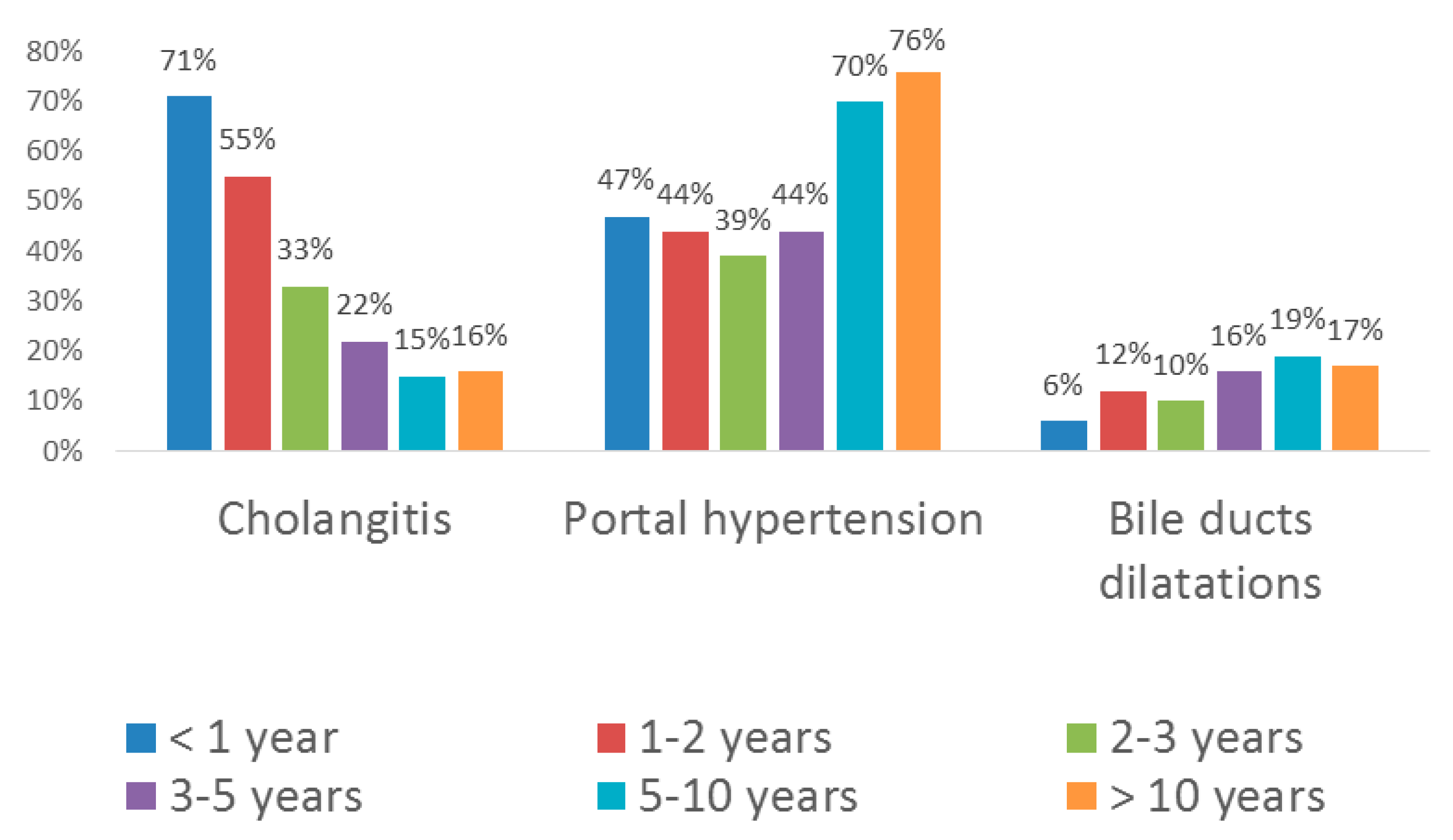 80%
70%
60%
50%
40%
30%
20%
10%
0%

71%
55%
33%
22%
15%
16%

47%
44%
39%
44%
70%
76%

6%
12%
10%
16%
19%
17%

Cholangitis
Portal hypertension
Bile ducts dilatations

< 1 year
1-2 years
2-3 years
3-5 years
5-10 years
> 10 years